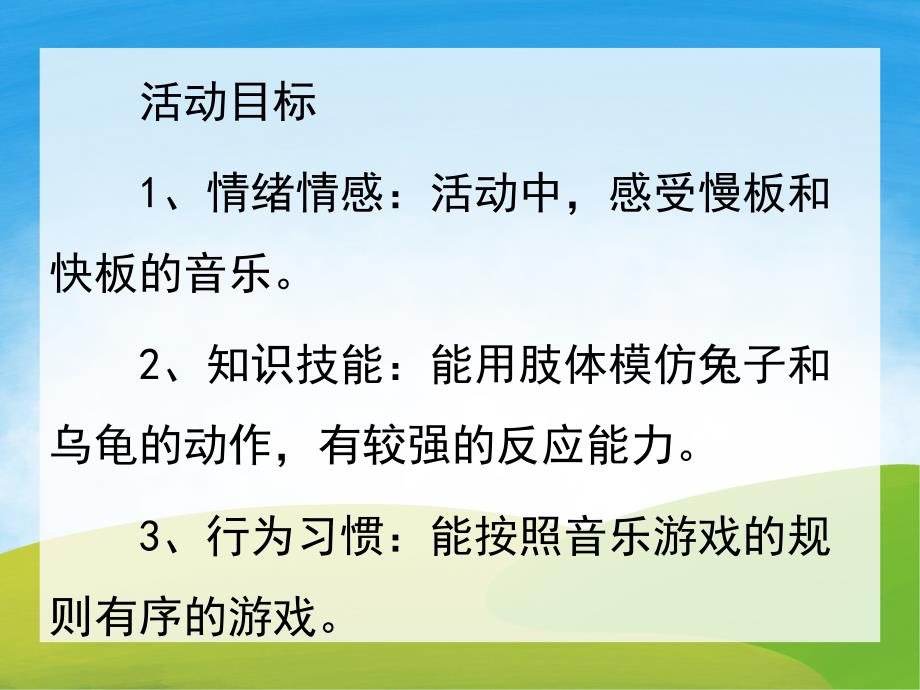 活动目标

1、情绪情感：活动中，感受慢板和快板的音乐。

2、知识技能：能用肢体模仿兔子和乌龟的动作，有较强的反应能力。

3、行为习惯：能按照音乐游戏的规则有序的游戏。